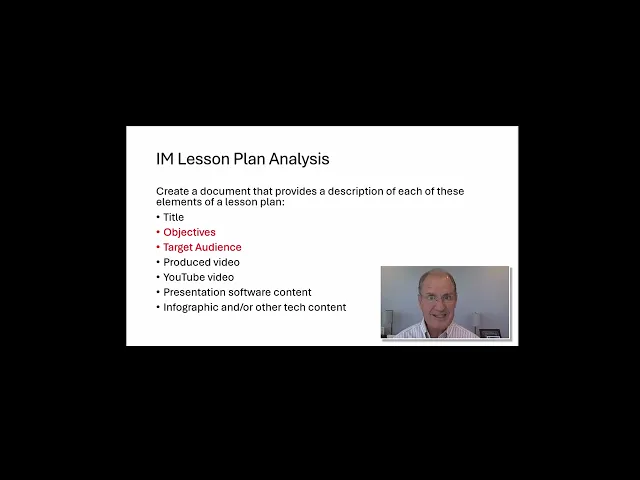 IM Lesson Plan Analysis

Create a document that provides a description of each of these elements of a lesson plan:

• Title
• Objectives
• Target Audience
• Produced video
• YouTube video
• Presentation software content
• Infographic and/or other tech content